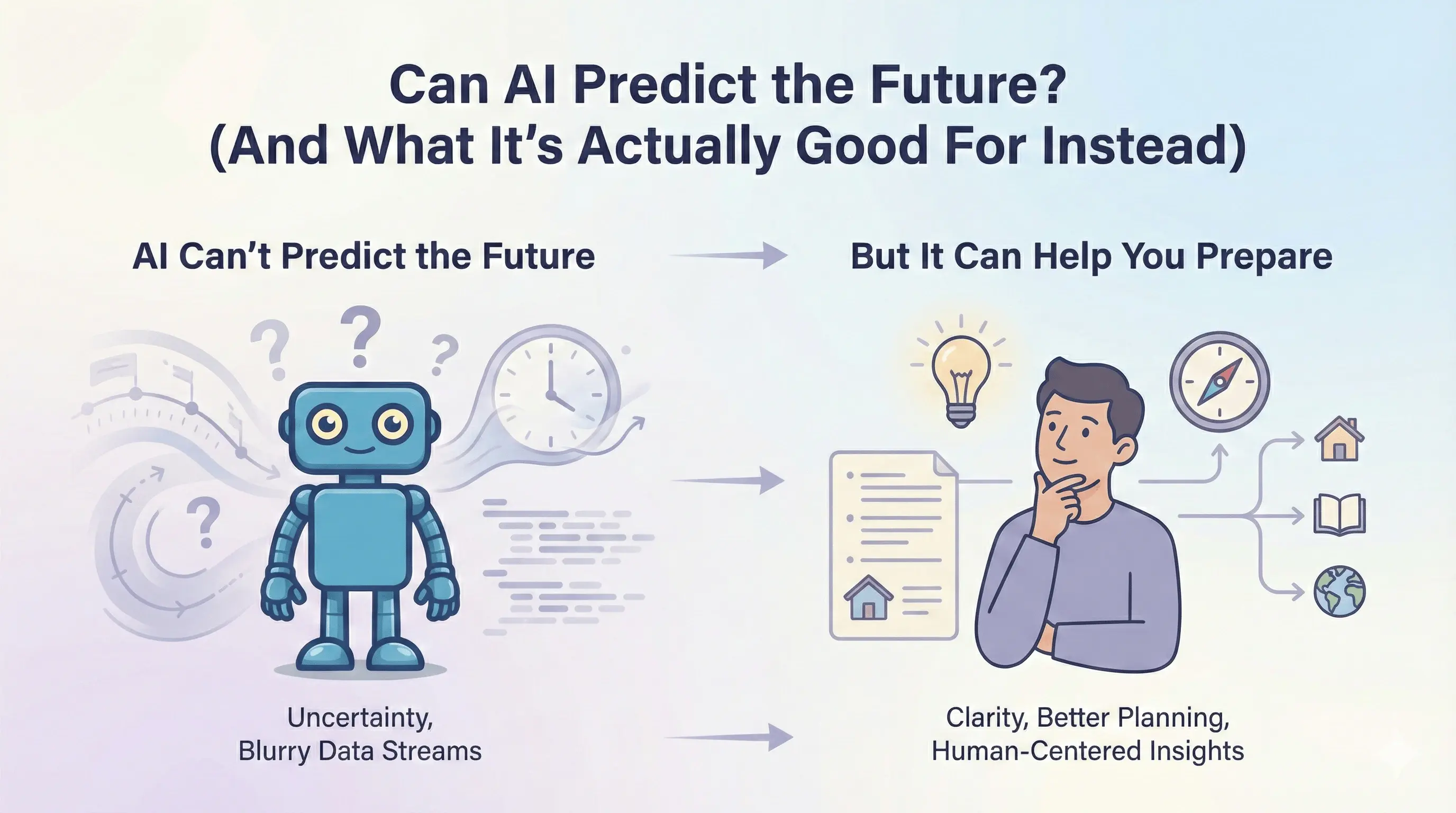 Can AI Predict the Future?
(And What It's Actually Good For Instead)

AI Can't Predict the Future

But It Can Help You Prepare

Uncertainty,
Blurry Data Streams

Clarity, Better Planning,
Human-Centered Insights